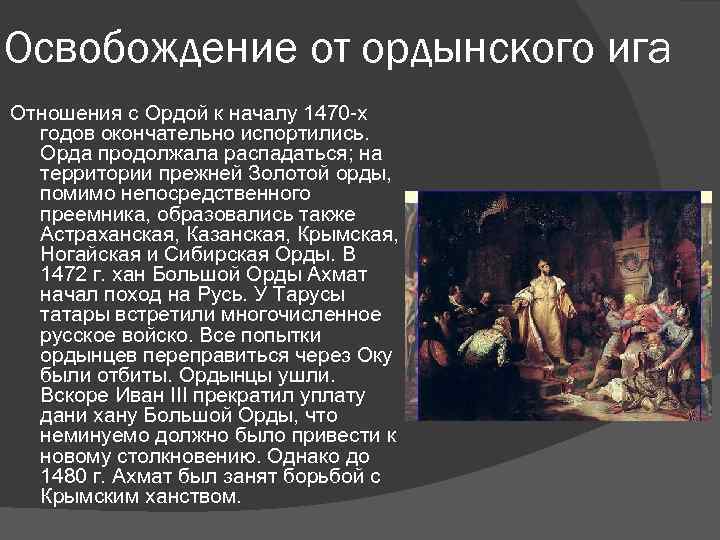 Освобождение от ордынского ига

Отношения с Ордой к началу 1470-х годов окончательно испортились. Орда продолжала распадаться; на территории прежней Золотой орды, помимо непосредственного преемника, образовались также Астраханская, Казанская, Крымская, Ногайская и Сибирская Орды. В 1472 г. хан Большой Орды Ахмат начал поход на Русь. У Тарусы татары встретили многочисленное русское войско. Все попытки ордынцев переправиться через Оку были отбиты. Ордынцы ушли. Вскоре Иван III прекратил уплату дани хану Большой Орды, что неминуемо должно было привести к новому столкновению. Однако до 1480 г. Ахмат был занят борьбой с Крымским ханством.